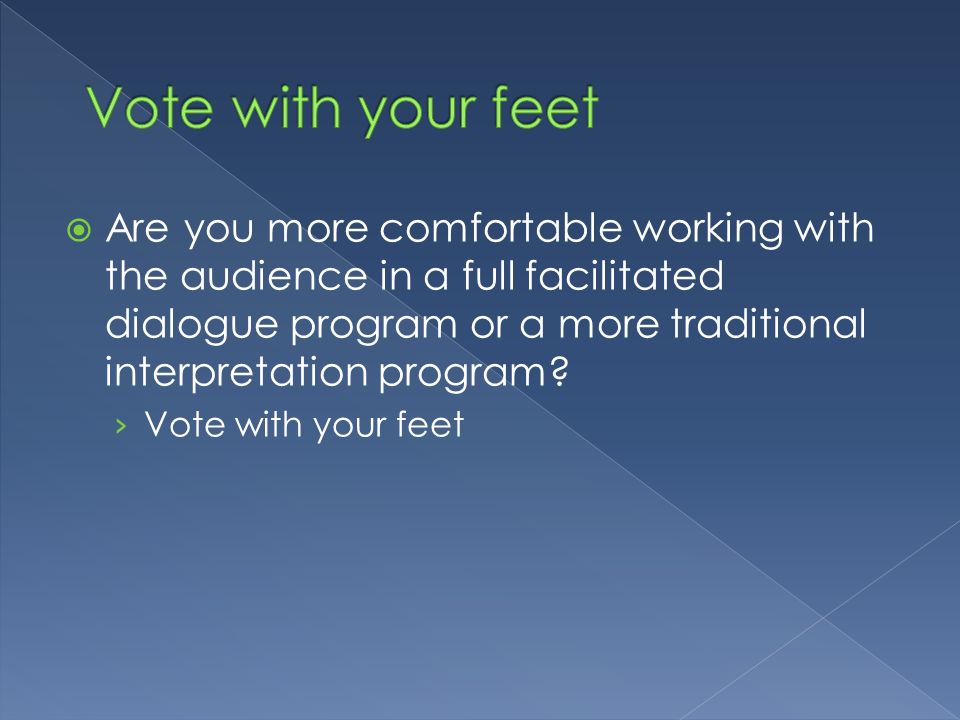 Vote with your feet

Are you more comfortable working with the audience in a full facilitated dialogue program or a more traditional interpretation program?

› Vote with your feet